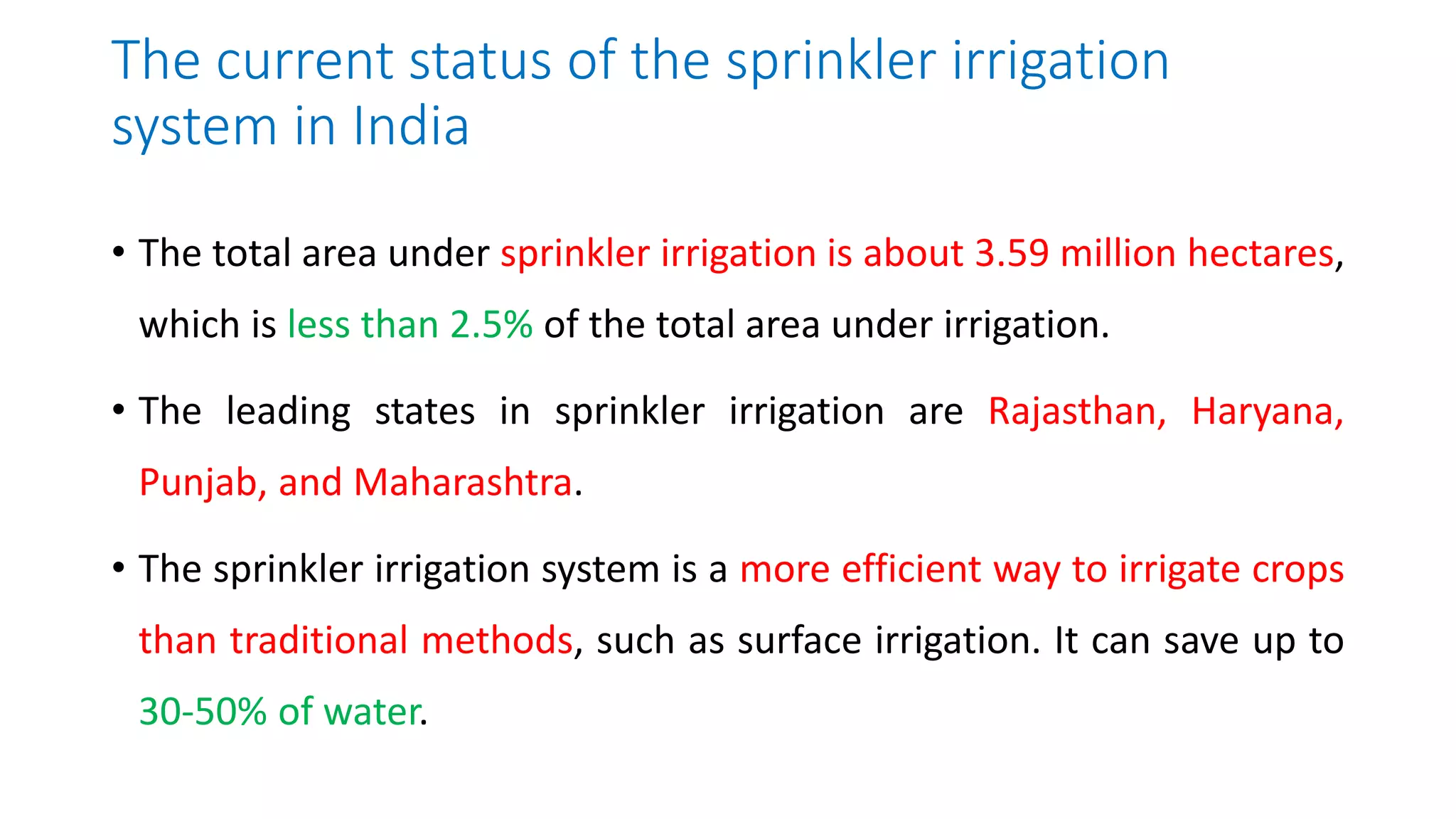 The current status of the sprinkler irrigation system in India

• The total area under sprinkler irrigation is about 3.59 million hectares, which is less than 2.5% of the total area under irrigation.

• The leading states in sprinkler irrigation are Rajasthan, Haryana, Punjab, and Maharashtra.

• The sprinkler irrigation system is a more efficient way to irrigate crops than traditional methods, such as surface irrigation. It can save up to 30-50% of water.